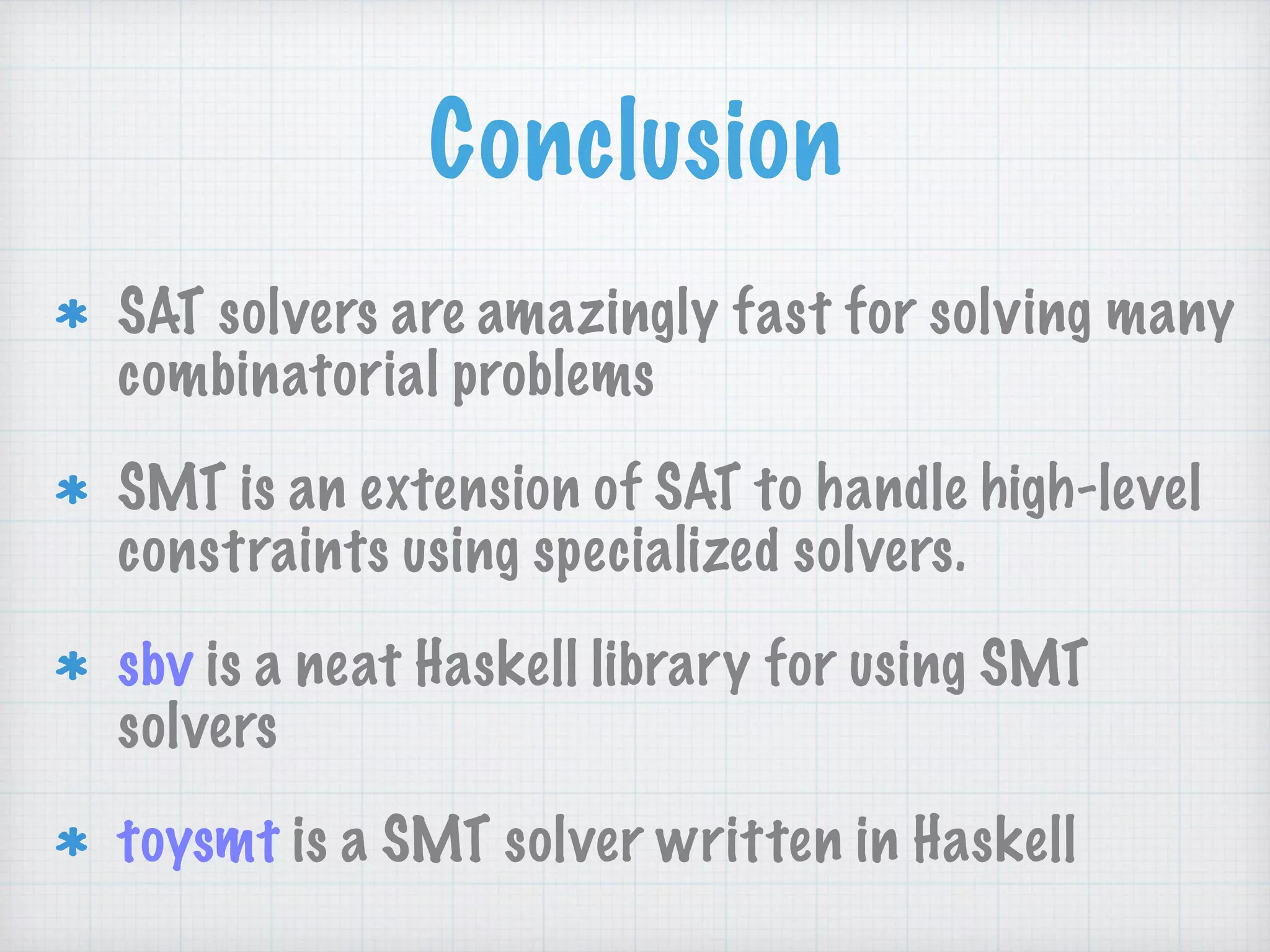 Conclusion

* SAT solvers are amazingly fast for solving many combinatorial problems

* SMT is an extension of SAT to handle high-level constraints using specialized solvers.

* sbv is a neat Haskell library for using SMT solvers

* toysmt is a SMT solver written in Haskell